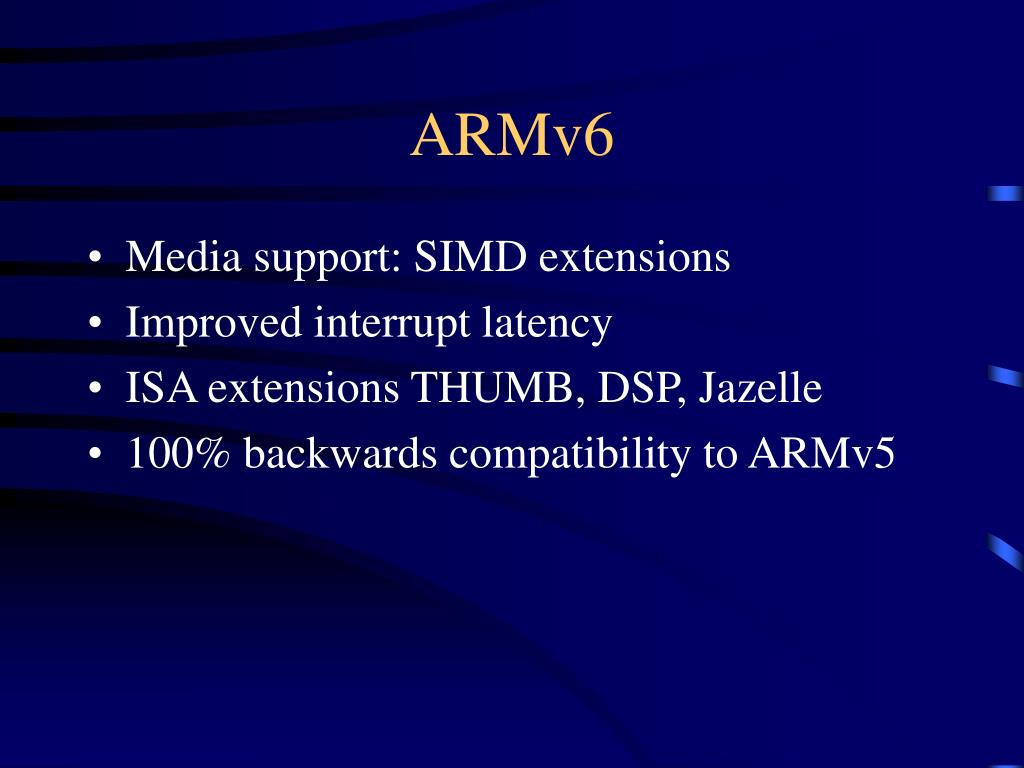 ARMv6

• Media support: SIMD extensions
• Improved interrupt latency
• ISA extensions THUMB, DSP, Jazelle
• 100% backwards compatibility to ARMv5